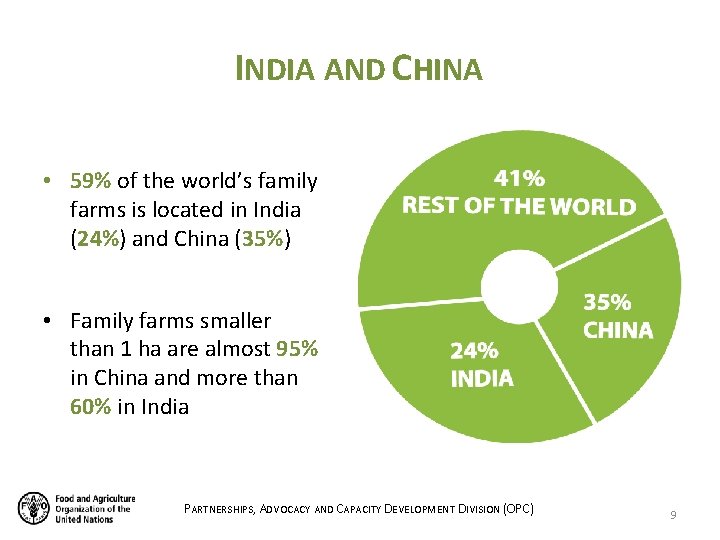 INDIA AND CHINA

• 59% of the world's family farms is located in India (24%) and China (35%)

• Family farms smaller than 1 ha are almost 95% in China and more than 60% in India

41%
REST OF THE WORLD

35%
CHINA

24%
INDIA

Food and Agriculture
Organization of the
United Nations

PARTNERSHIPS, ADVOCACY AND CAPACITY DEVELOPMENT DIVISION (OPC)

9